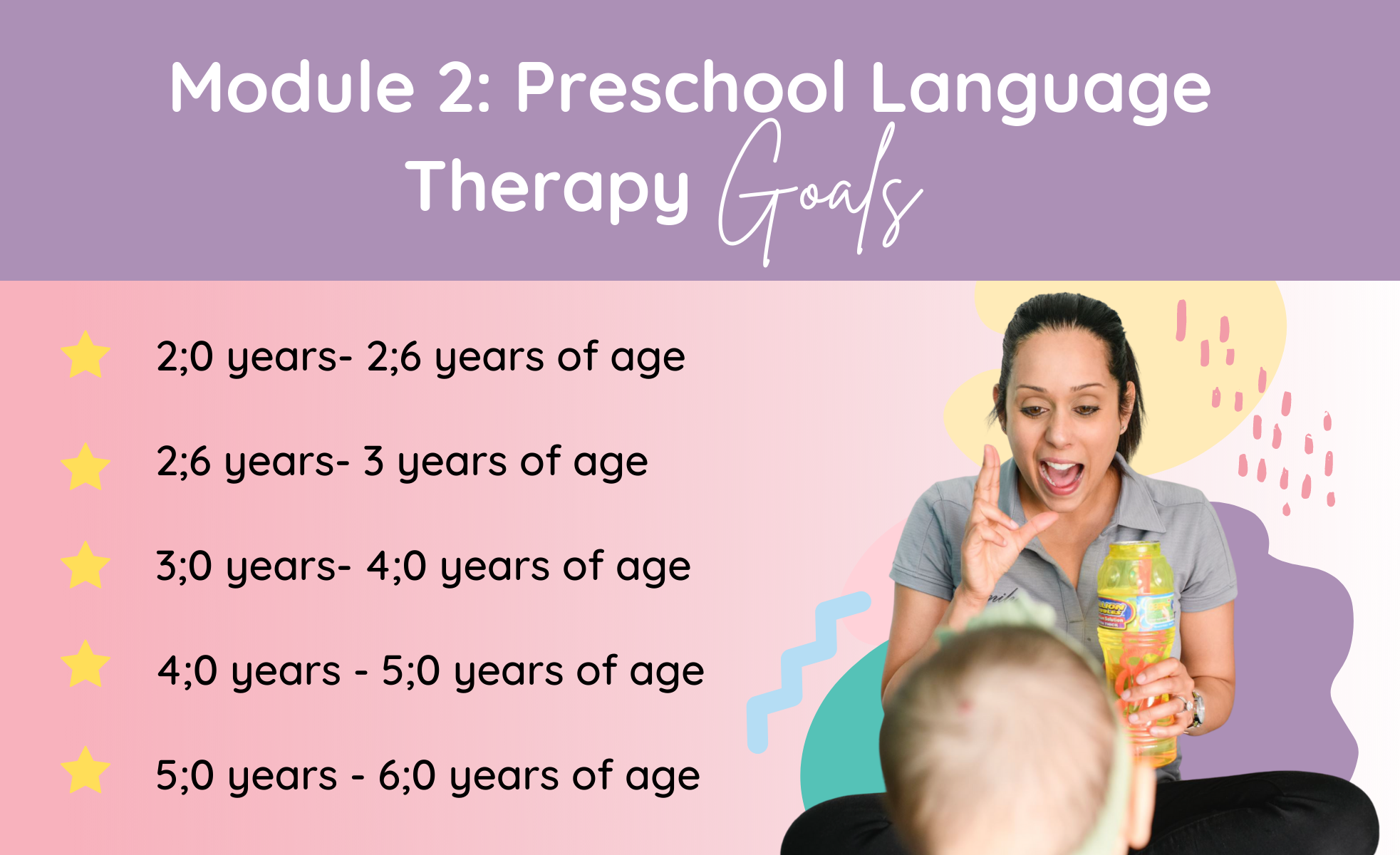 Module 2: Preschool Language Therapy Goals

2;0 years- 2;6 years of age

2;6 years- 3 years of age

3;0 years- 4;0 years of age

4;0 years - 5;0 years of age

5;0 years - 6;0 years of age